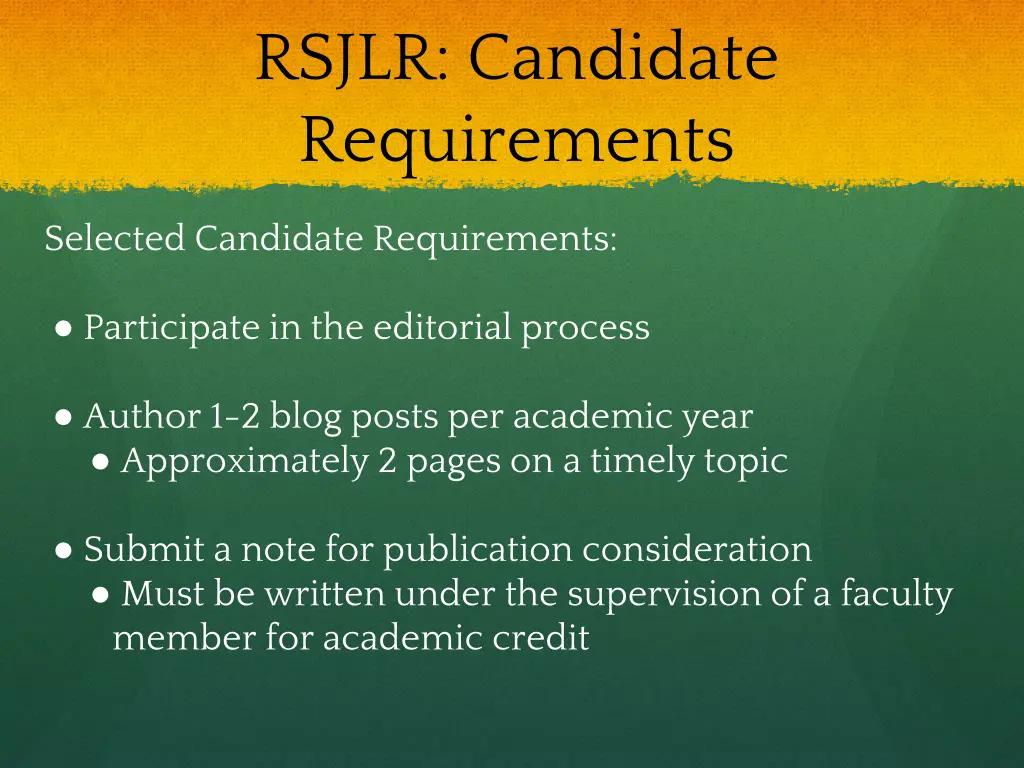 RSJLR: Candidate Requirements

Selected Candidate Requirements:

● Participate in the editorial process

● Author 1-2 blog posts per academic year
● Approximately 2 pages on a timely topic

● Submit a note for publication consideration
● Must be written under the supervision of a faculty member for academic credit